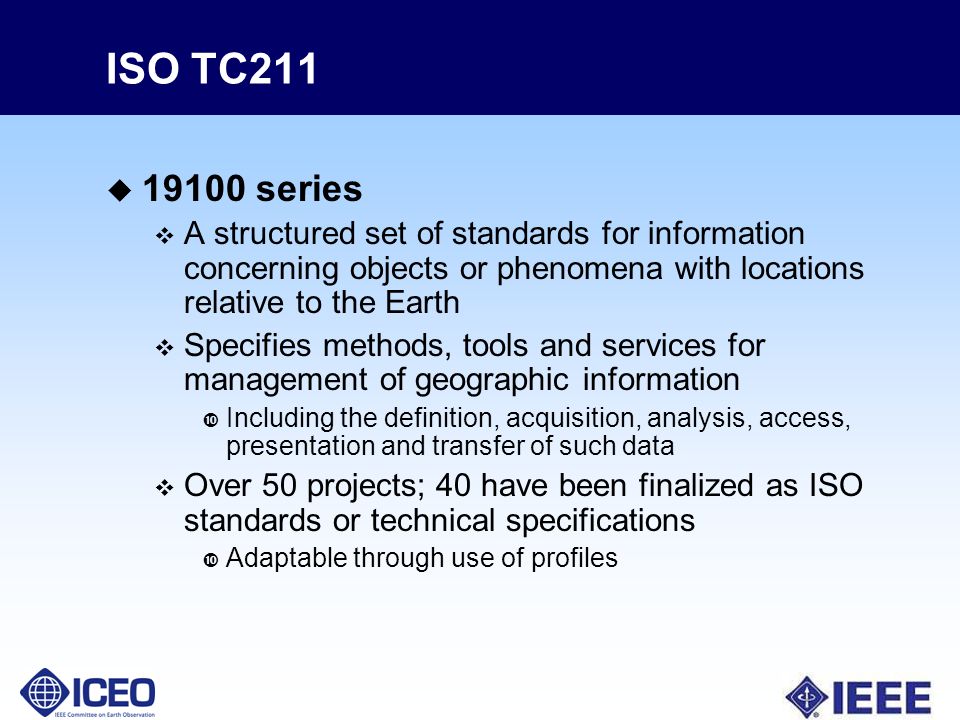 ISO TC211

19100 series

A structured set of standards for information concerning objects or phenomena with locations relative to the Earth

Specifies methods, tools and services for management of geographic information

Including the definition, acquisition, analysis, access, presentation and transfer of such data

Over 50 projects; 40 have been finalized as ISO standards or technical specifications

Adaptable through use of profiles

ICEO
IEEE Committee on Earth Observation

IEEE